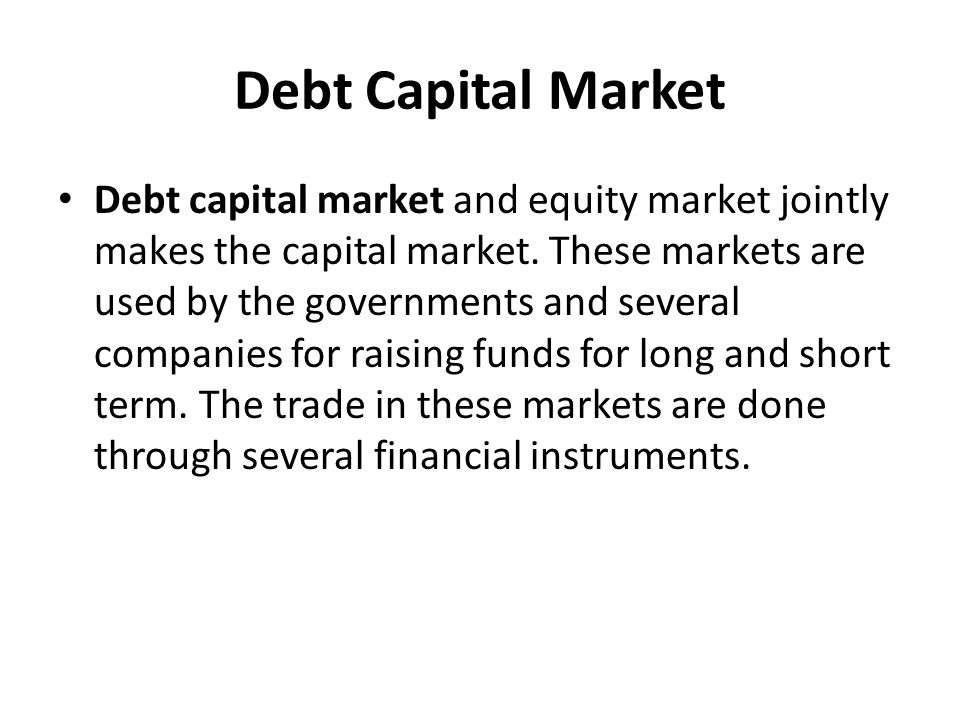 Debt Capital Market

• Debt capital market and equity market jointly makes the capital market. These markets are used by the governments and several companies for raising funds for long and short term. The trade in these markets are done through several financial instruments.